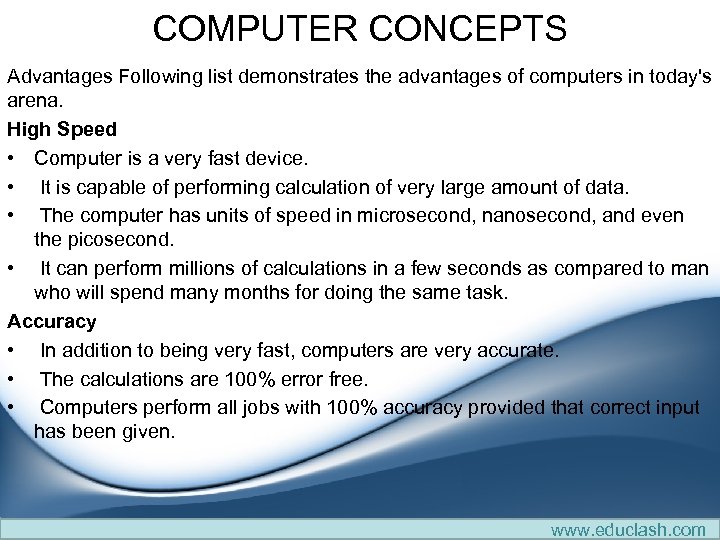 COMPUTER CONCEPTS

Advantages Following list demonstrates the advantages of computers in today's arena.

High Speed

• Computer is a very fast device.
• It is capable of performing calculation of very large amount of data.
• The computer has units of speed in microsecond, nanosecond, and even the picosecond.
• It can perform millions of calculations in a few seconds as compared to man who will spend many months for doing the same task.

Accuracy

• In addition to being very fast, computers are very accurate.
• The calculations are 100% error free.
• Computers perform all jobs with 100% accuracy provided that correct input has been given.

www.educlash.com